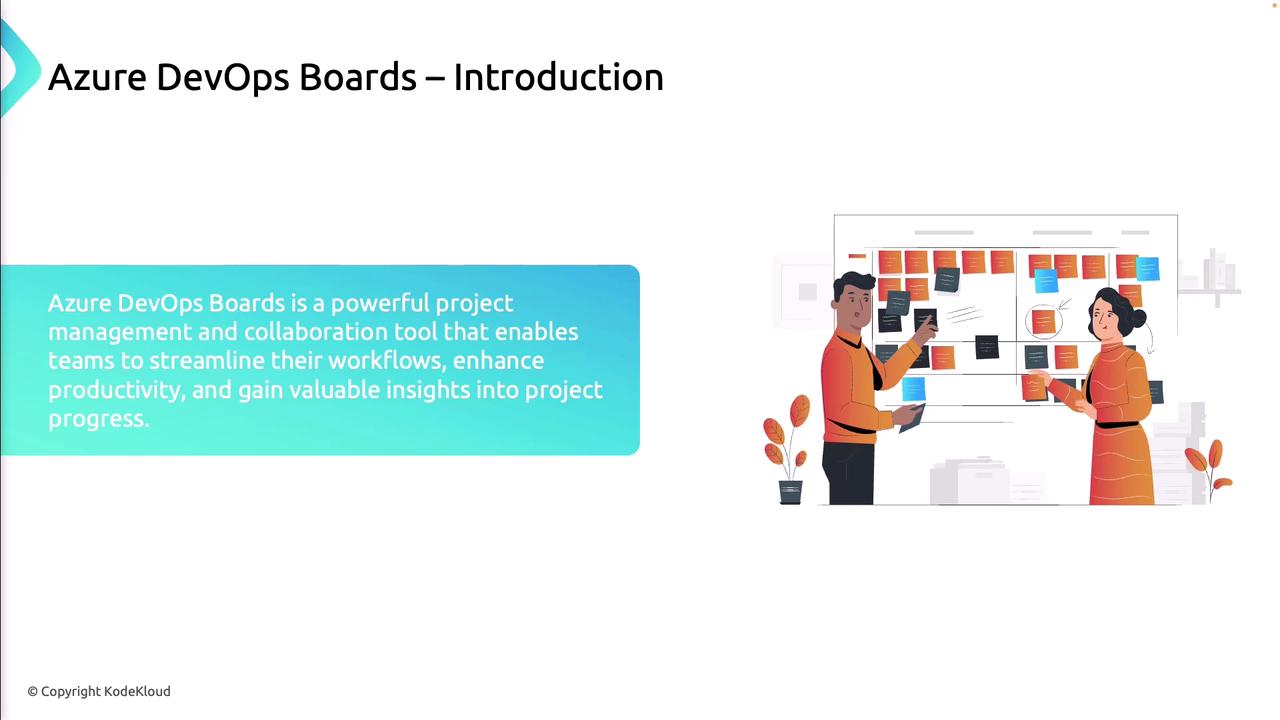 Azure DevOps Boards – Introduction

Azure DevOps Boards is a powerful project management and collaboration tool that enables teams to streamline their workflows, enhance productivity, and gain valuable insights into project progress.

© Copyright KodeKloud